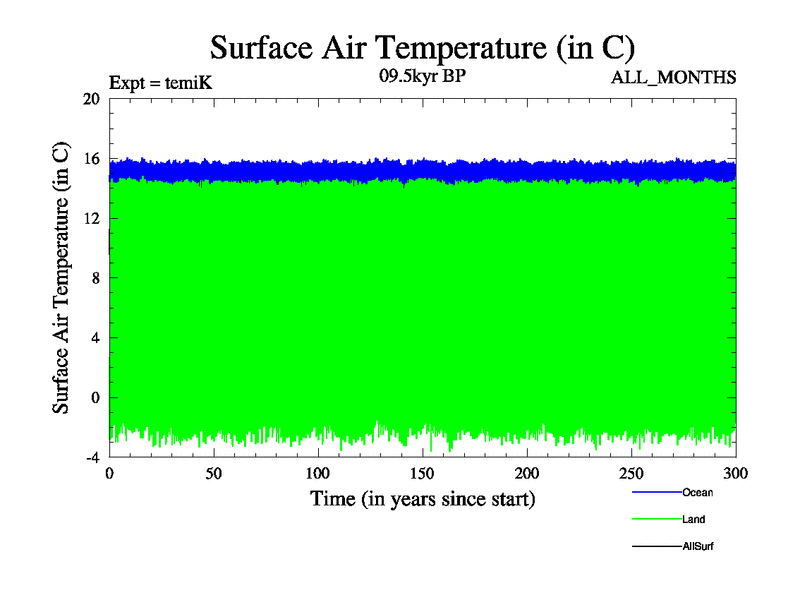 Surface Air Temperature (in C)

Expt = temiK

09.5kyr BP

ALL_MONTHS

Surface Air Temperature (in C)

20
16
12
8
4
0
-4

0
50
100
150
200
250
300

Time (in years since start)

Ocean
Land
AllSurf